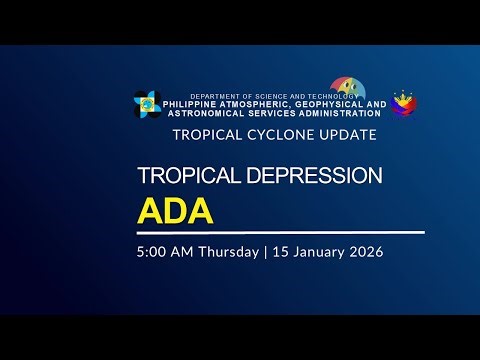 DEPARTMENT OF SCIENCE AND TECHNOLOGY
PHILIPPINE ATMOSPHERIC, GEOPHYSICAL AND ASTRONOMICAL SERVICES ADMINISTRATION

TROPICAL CYCLONE UPDATE

TROPICAL DEPRESSION
ADA

5:00 AM Thursday | 15 January 2026